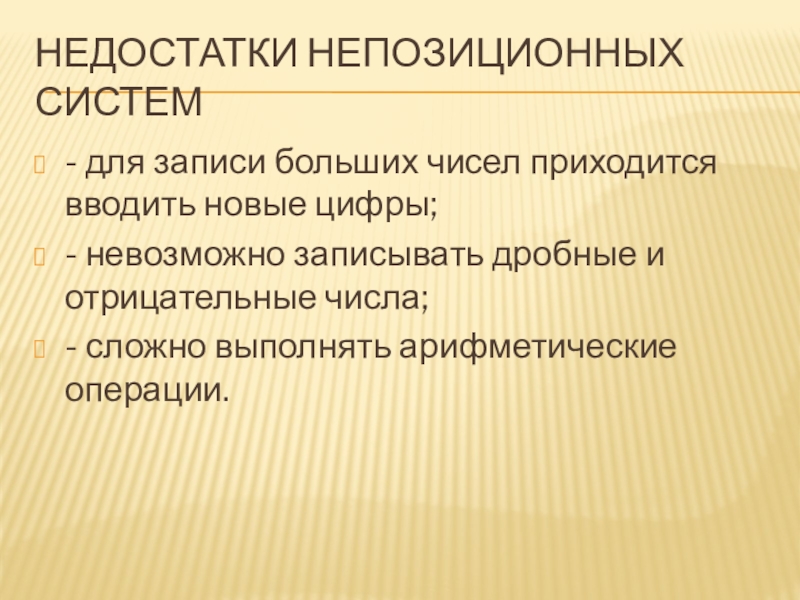 НЕДОСТАТКИ НЕПОЗИЦИОННЫХ СИСТЕМ

- для записи больших чисел приходится вводить новые цифры;

- невозможно записывать дробные и отрицательные числа;

- сложно выполнять арифметические операции.